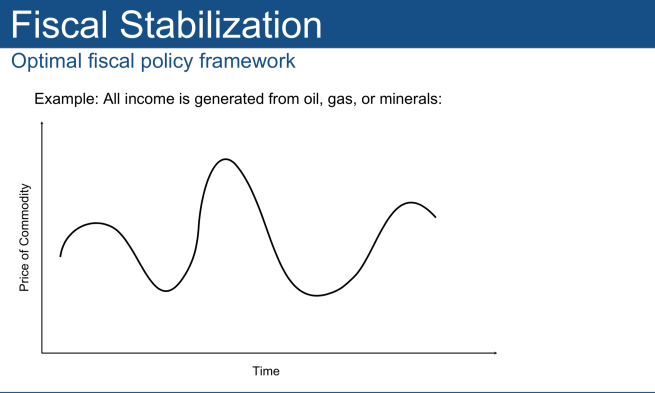 Fiscal Stabilization

Optimal fiscal policy framework

Example: All income is generated from oil, gas, or minerals:

Price of Commodity

Time